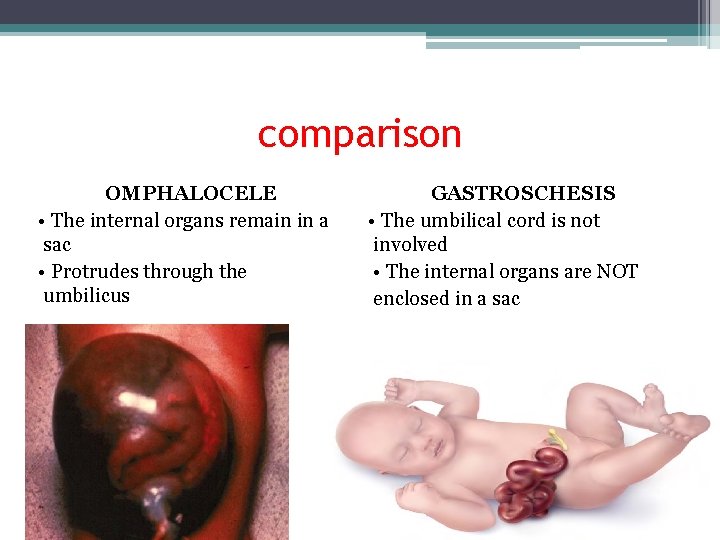 comparison

OMPHALOCELE

• The internal organs remain in a sac

• Protrudes through the umbilicus

GASTROSCHESIS

• The umbilical cord is not involved

• The internal organs are NOT enclosed in a sac